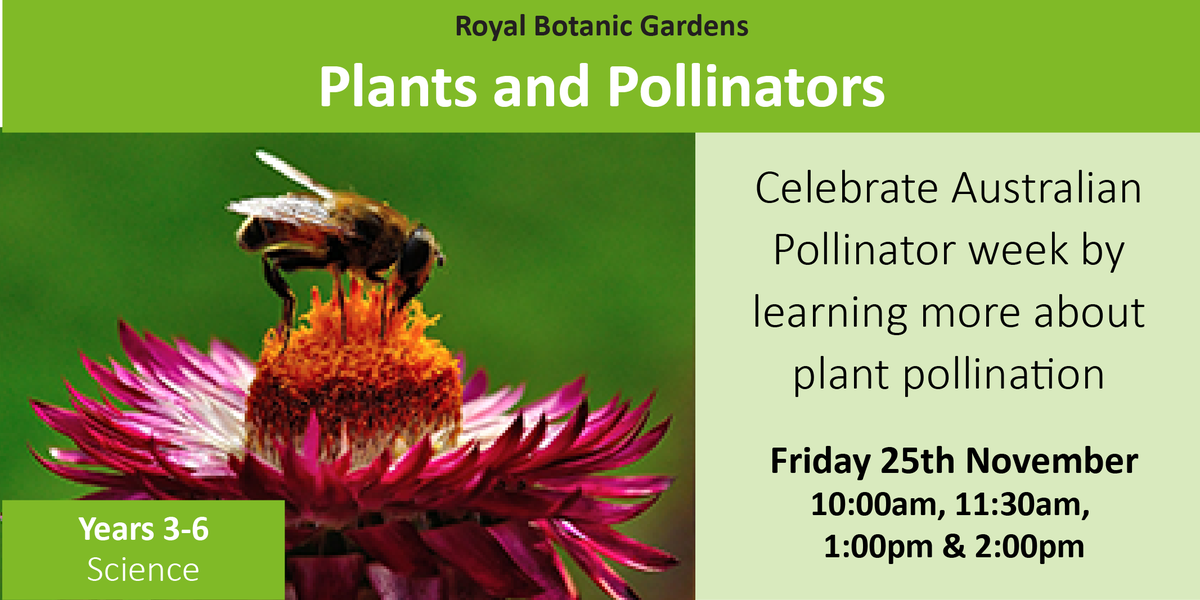 Royal Botanic Gardens
Plants and Pollinators

Celebrate Australian Pollinator week by learning more about plant pollination

Friday 25th November
10:00am, 11:30am, 1:00pm & 2:00pm

Years 3-6
Science